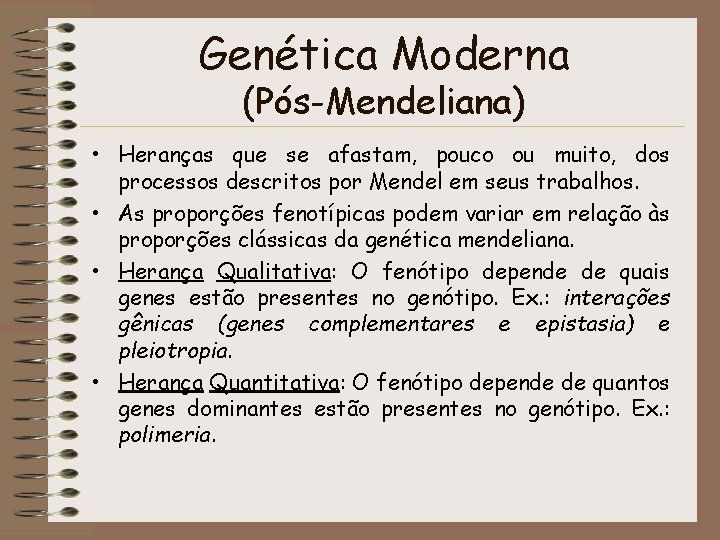 Genética Moderna
(Pós-Mendeliana)

• Heranças que se afastam, pouco ou muito, dos processos descritos por Mendel em seus trabalhos.
• As proporções fenotípicas podem variar em relação às proporções clássicas da genética mendeliana.
• Herança Qualitativa: O fenótipo depende de quais genes estão presentes no genótipo. Ex.: interações gênicas (genes complementares e epistasia) e pleiotropia.
• Herança Quantitativa: O fenótipo depende de quantos genes dominantes estão presentes no genótipo. Ex.: polimeria.